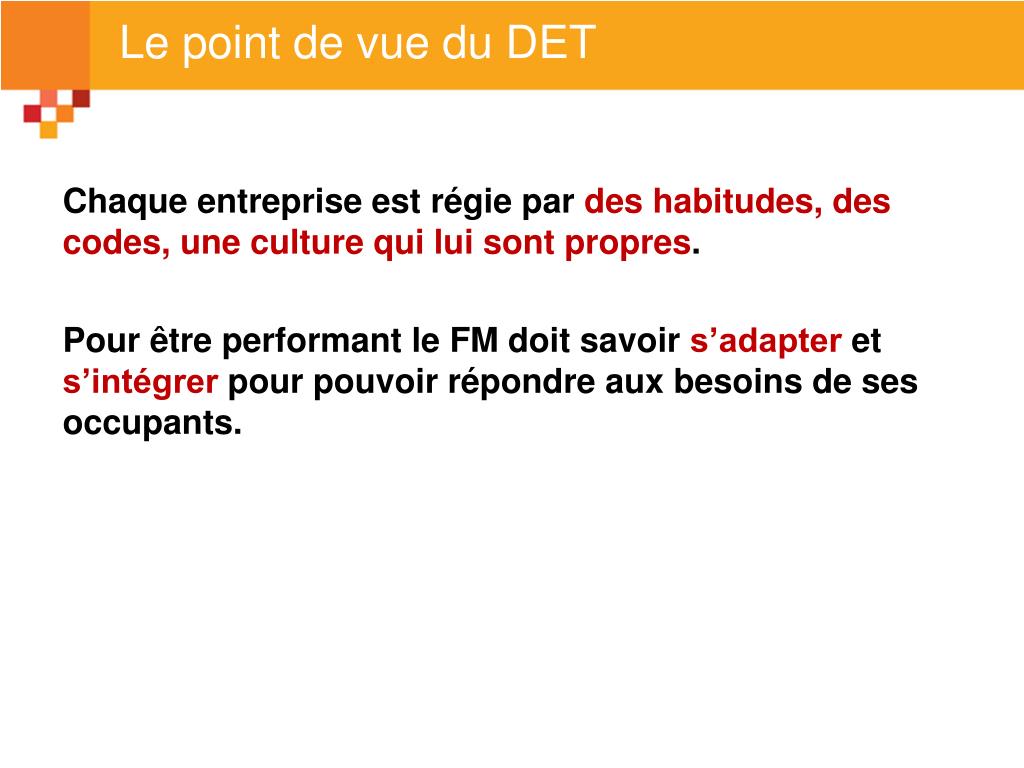 Le point de vue du DET

Chaque entreprise est régie par des habitudes, des codes, une culture qui lui sont propres.

Pour être performant le FM doit savoir s’adapter et s’intégrer pour pouvoir répondre aux besoins de ses occupants.